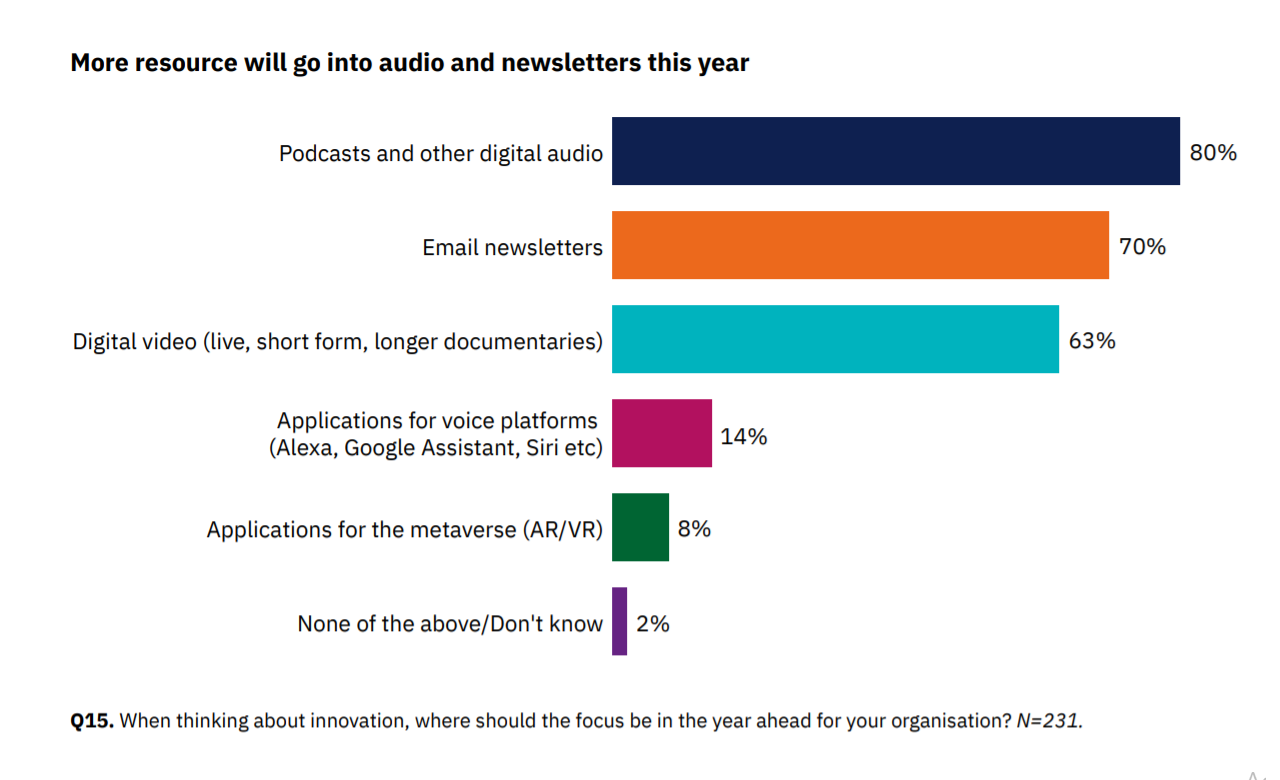 More resource will go into audio and newsletters this year

Podcasts and other digital audio 80%

Email newsletters 70%

Digital video (live, short form, longer documentaries) 63%

Applications for voice platforms (Alexa, Google Assistant, Siri etc) 14%

Applications for the metaverse (AR/VR) 8%

None of the above/Don't know 2%

Q15. When thinking about innovation, where should the focus be in the year ahead for your organisation? N=231.